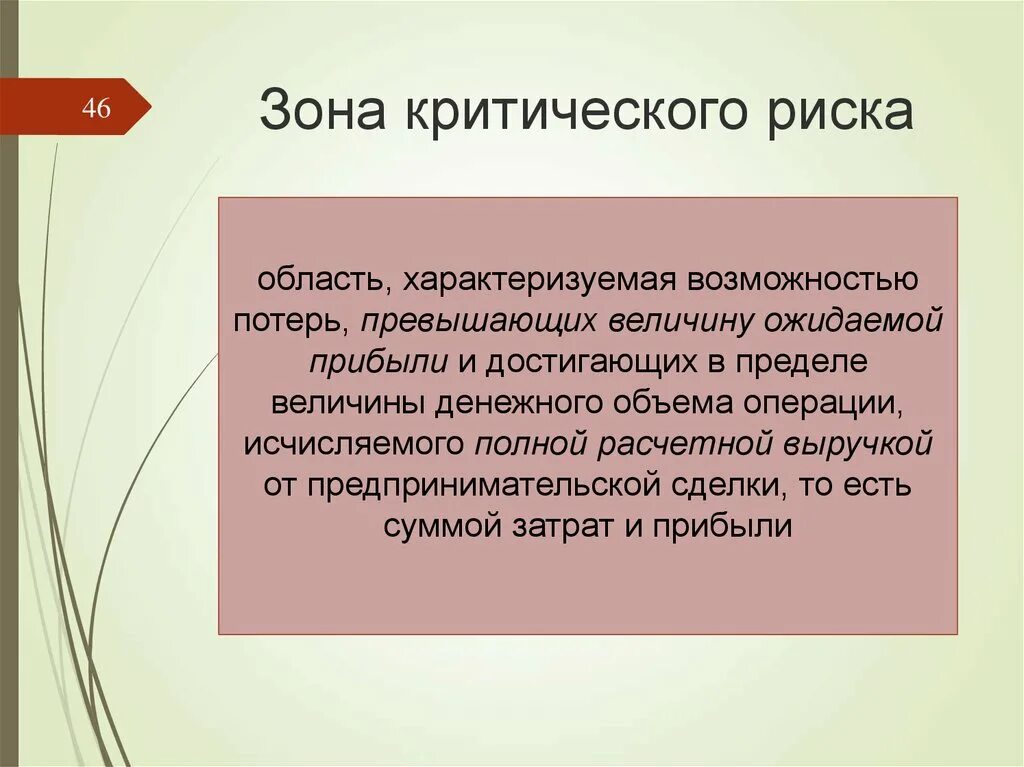 46

Зона критического риска

область, характеризуемая возможностью потерь, превышающих величину ожидаемой прибыли и достигающих в пределе величины денежного объема операции, исчисляемого полной расчетной выручкой от предпринимательской сделки, то есть суммой затрат и прибыли